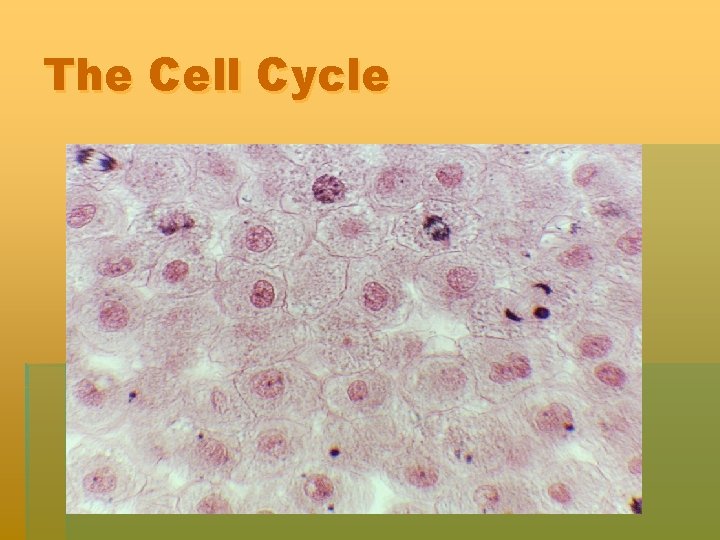 The Cell Cycle